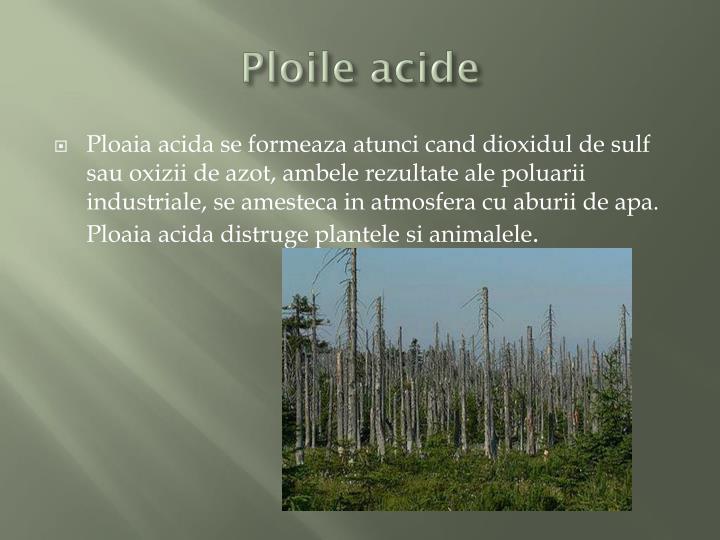 Ploile acide

Ploaia acida se formeaza atunci cand dioxidul de sulf sau oxizii de azot, ambele rezultate ale poluarii industriale, se amesteca in atmosfera cu aburii de apa. Ploaia acida distruge plantele si animalele.